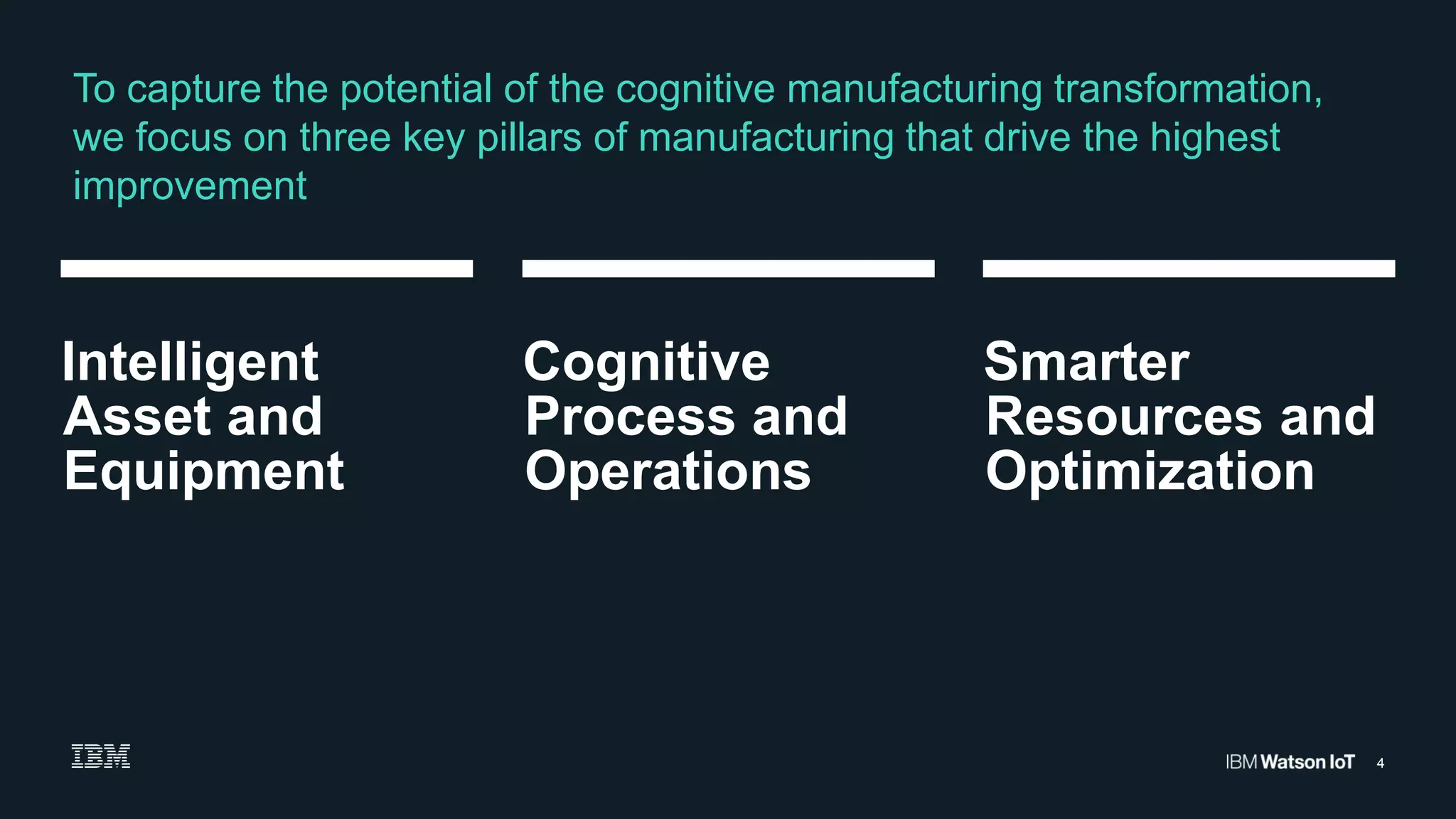 To capture the potential of the cognitive manufacturing transformation, we focus on three key pillars of manufacturing that drive the highest improvement

Intelligent Asset and Equipment

Cognitive Process and Operations

Smarter Resources and Optimization

IBM

IBM Watson IoT 4